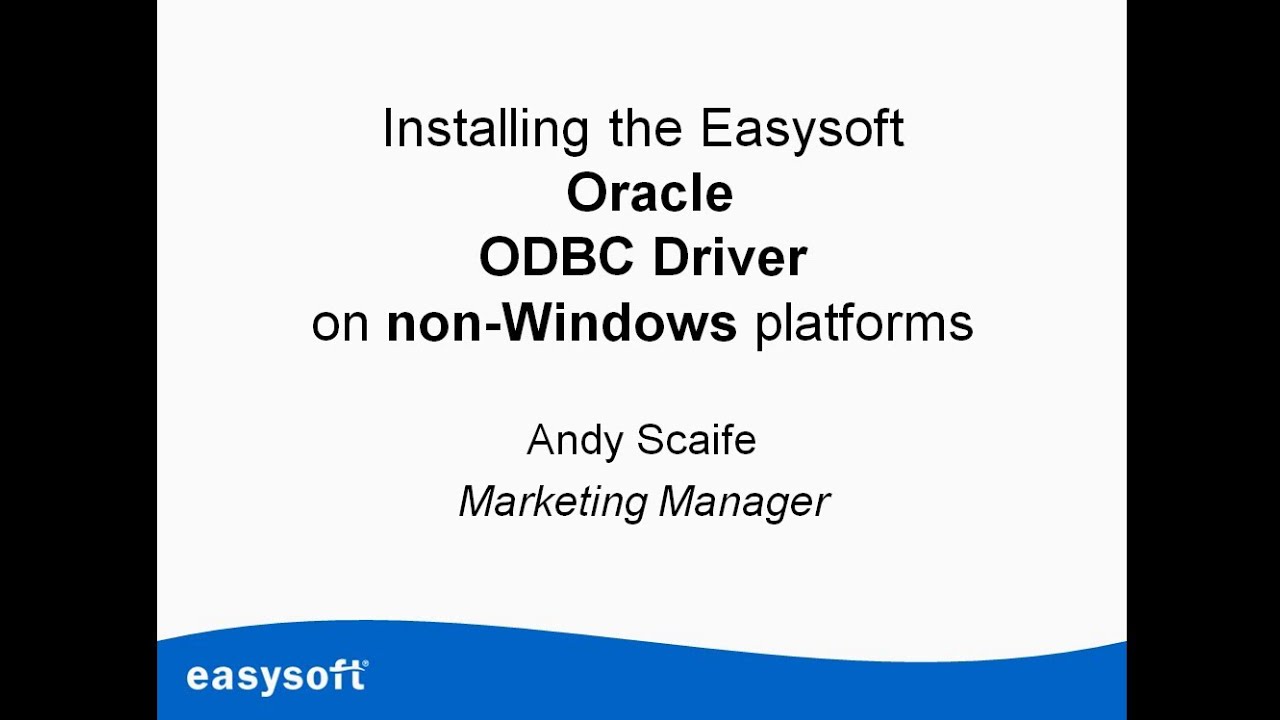 Installing the Easysoft
Oracle
ODBC Driver
on non-Windows platforms

Andy Scaife
Marketing Manager

easysoft®